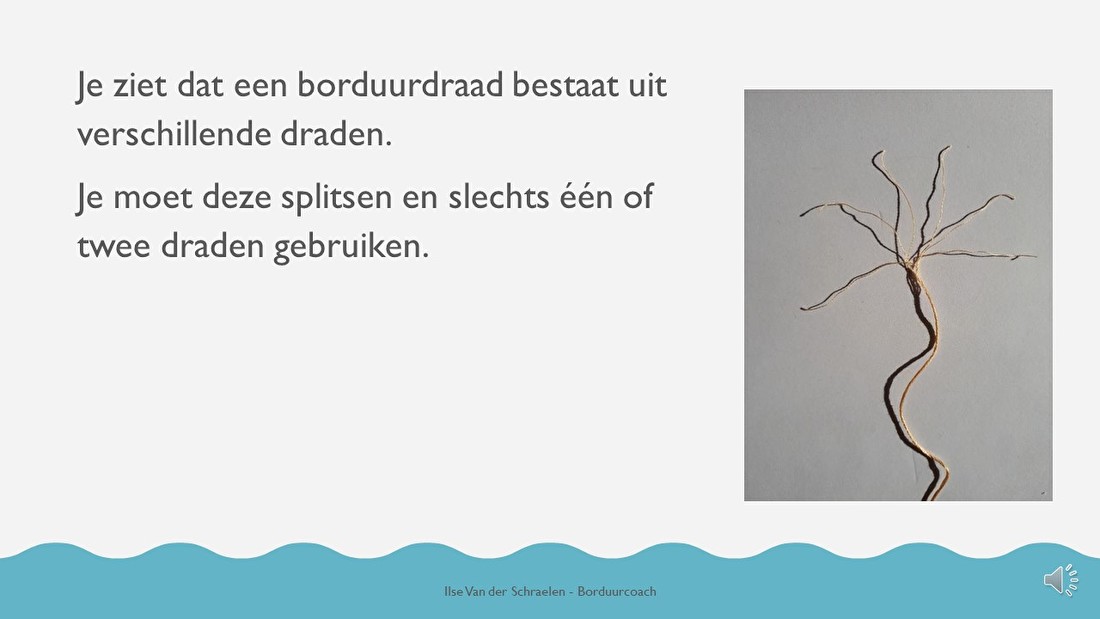 Je ziet dat een borduurdraad bestaat uit verschillende draden.

Je moet deze splitsen en slechts één of twee draden gebruiken.

Ilse Van der Schraelen - Borduurcoach